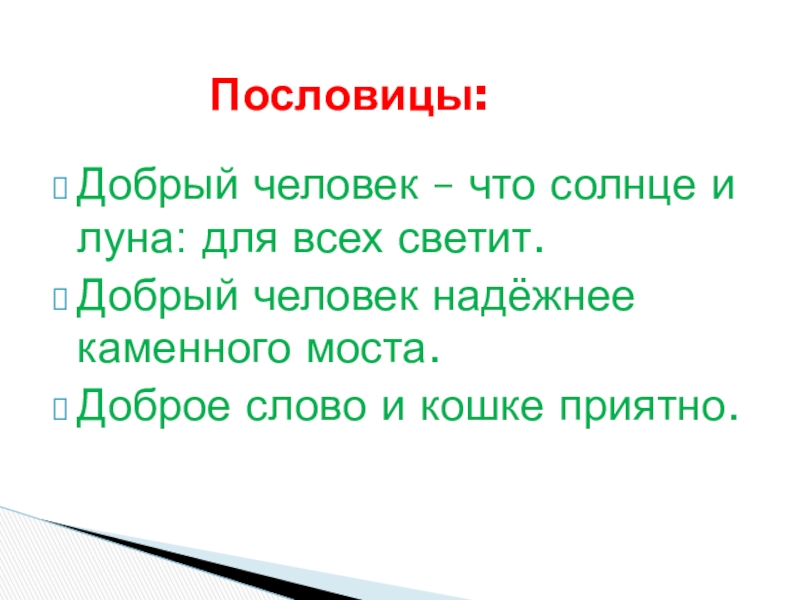 Пословицы:

Добрый человек – что солнце и луна: для всех светит.

Добрый человек надёжнее каменного моста.

Доброе слово и кошке приятно.